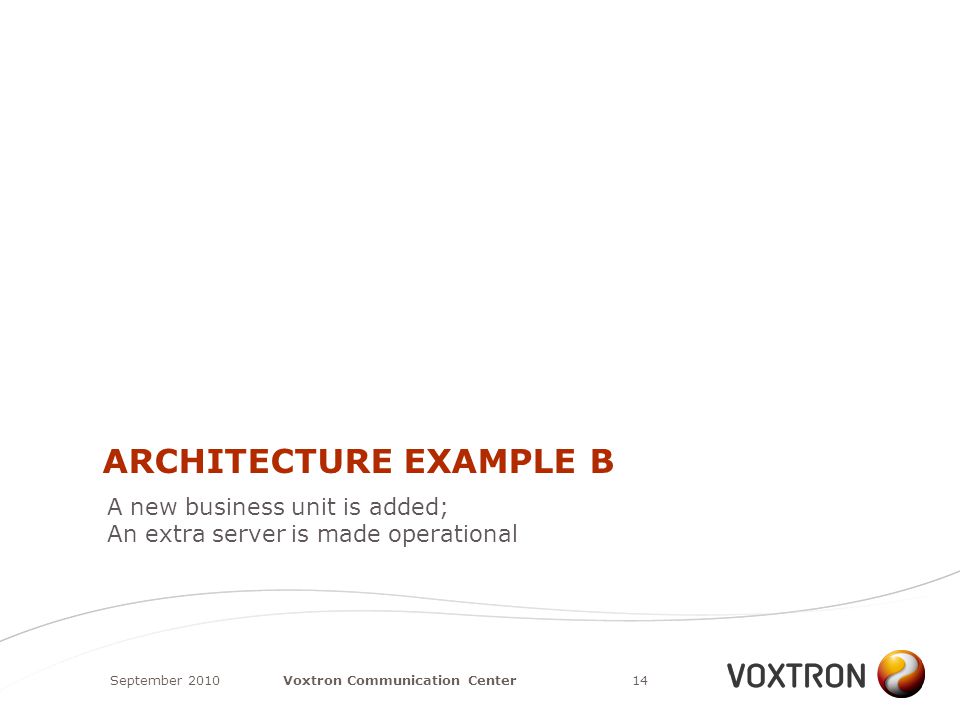 ARCHITECTURE EXAMPLE B

A new business unit is added;
An extra server is made operational

September 2010 Voxtron Communication Center 14

VOXTRON